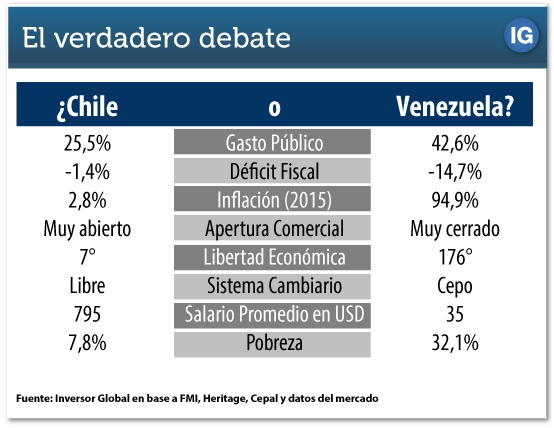 El verdadero debate

IG

| ¿Chile | o | Venezuela? |
|---|---|---|
| 25,5% | Gasto Público | 42,6% |
| -1,4% | Déficit Fiscal | -14,7% |
| 2,8% | Inflación (2015) | 94,9% |
| Muy abierto | Apertura Comercial | Muy cerrado |
| 7° | Libertad Económica | 176° |
| Libre | Sistema Cambiario | Cepo |
| 795 | Salario Promedio en USD | 35 |
| 7,8% | Pobreza | 32,1% |

Fuente: Inversor Global en base a FMI, Heritage, Cepal y datos del mercado